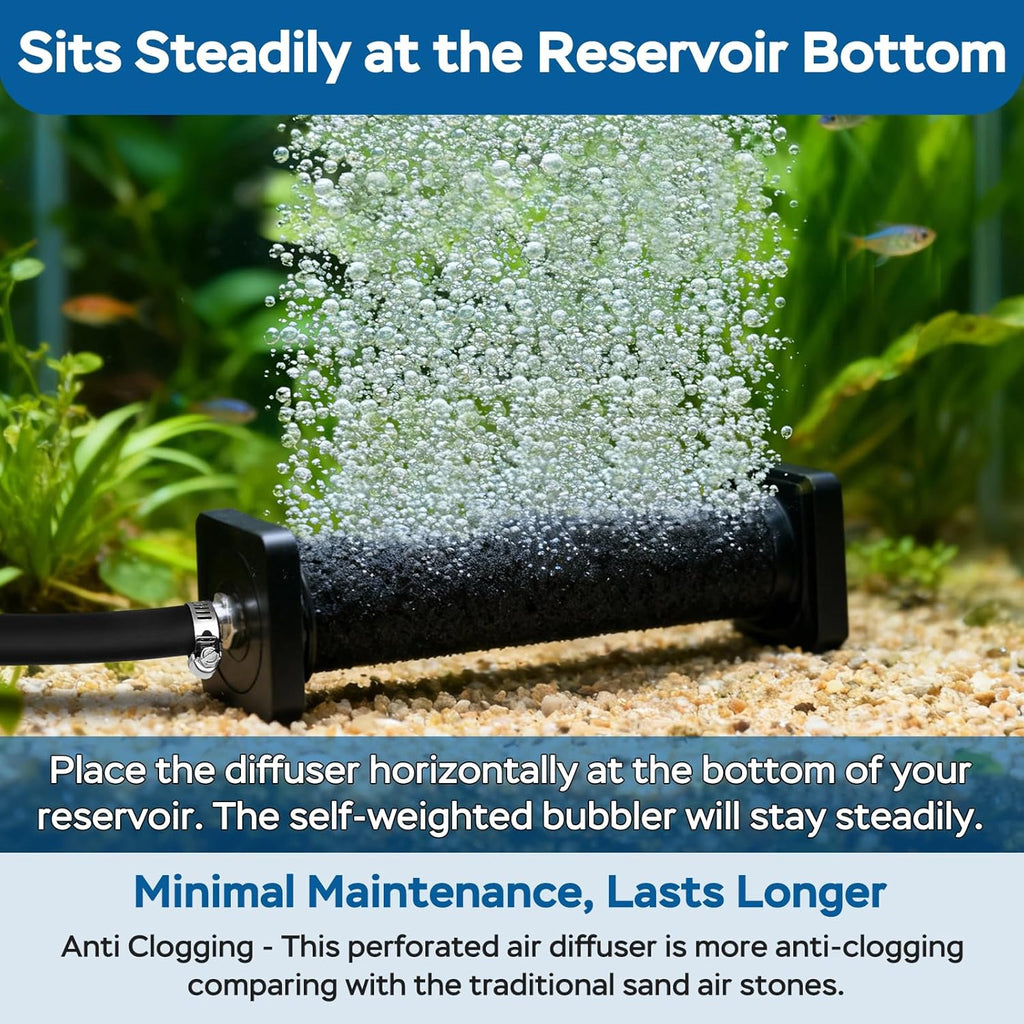 Sits Steadily at the Reservoir Bottom

Place the diffuser horizontally at the bottom of your reservoir. The self-weighted bubbler will stay steadily.

Minimal Maintenance, Lasts Longer

Anti Clogging - This perforated air diffuser is more anti-clogging comparing with the traditional sand air stones.